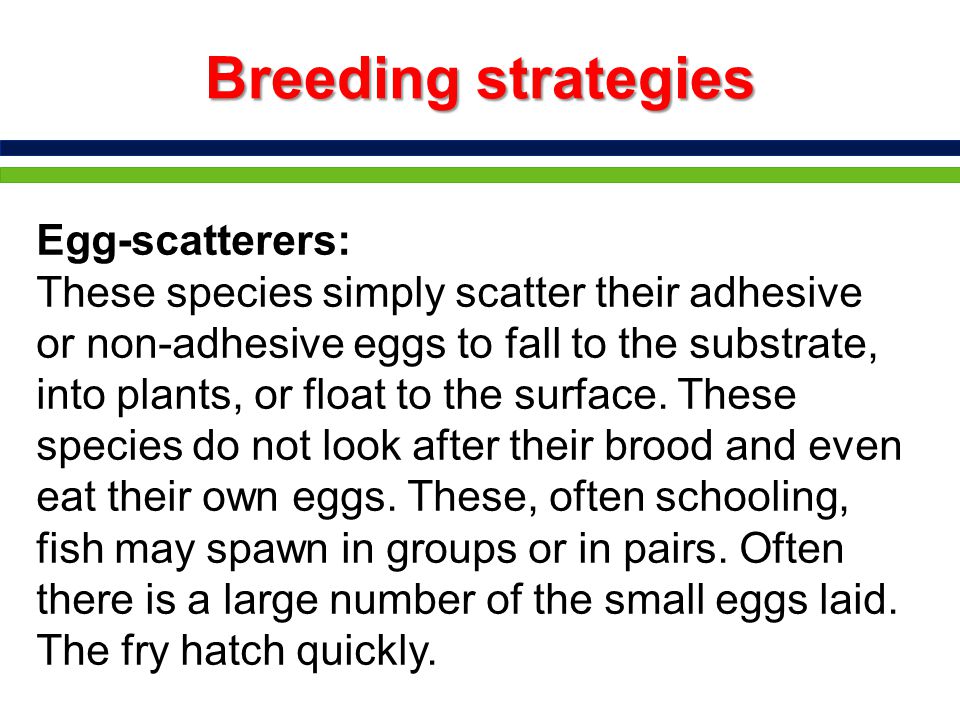 Breeding strategies

Egg-scatterers:
These species simply scatter their adhesive or non-adhesive eggs to fall to the substrate, into plants, or float to the surface. These species do not look after their brood and even eat their own eggs. These, often schooling, fish may spawn in groups or in pairs. Often there is a large number of the small eggs laid. The fry hatch quickly.